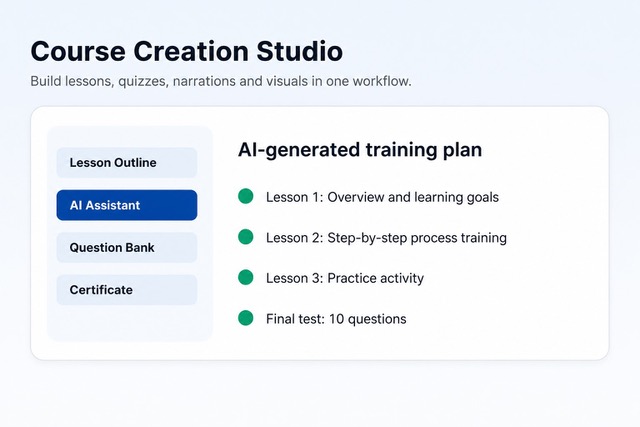 Course Creation Studio

Build lessons, quizzes, narrations and visuals in one workflow.

Lesson Outline

AI Assistant

Question Bank

Certificate

AI-generated training plan

Lesson 1: Overview and learning goals

Lesson 2: Step-by-step process training

Lesson 3: Practice activity

Final test: 10 questions